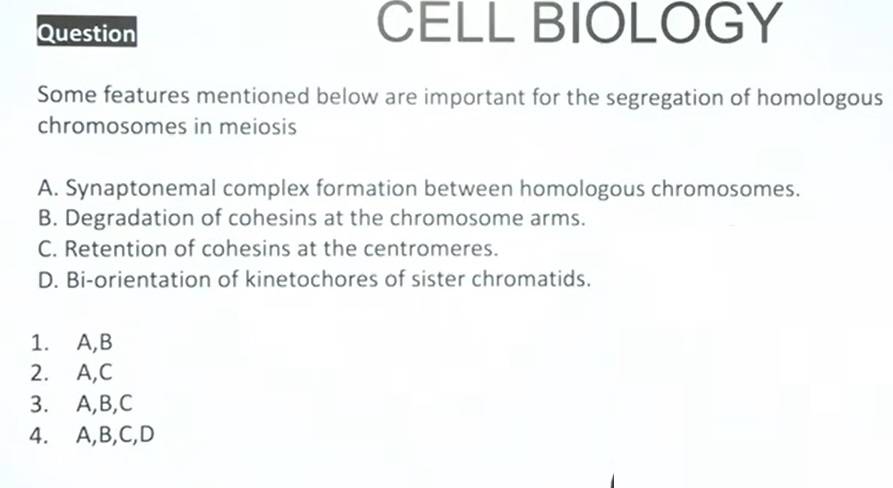 Question

CELL BIOLOGY

Some features mentioned below are important for the segregation of homologous chromosomes in meiosis

A. Synaptonemal complex formation between homologous chromosomes.
B. Degradation of cohesins at the chromosome arms.
C. Retention of cohesins at the centromeres.
D. Bi-orientation of kinetochores of sister chromatids.

1. A,B
2. A,C
3. A,B,C
4. A,B,C,D